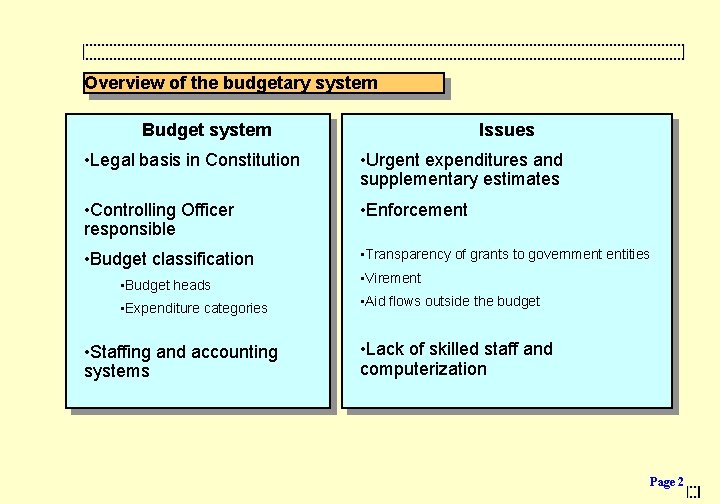 Overview of the budgetary system

Budget system

•Legal basis in Constitution

•Controlling Officer responsible

•Budget classification

•Budget heads

•Expenditure categories

•Staffing and accounting systems

Issues

•Urgent expenditures and supplementary estimates

•Enforcement

•Transparency of grants to government entities

•Virement

•Aid flows outside the budget

•Lack of skilled staff and computerization

Page 2